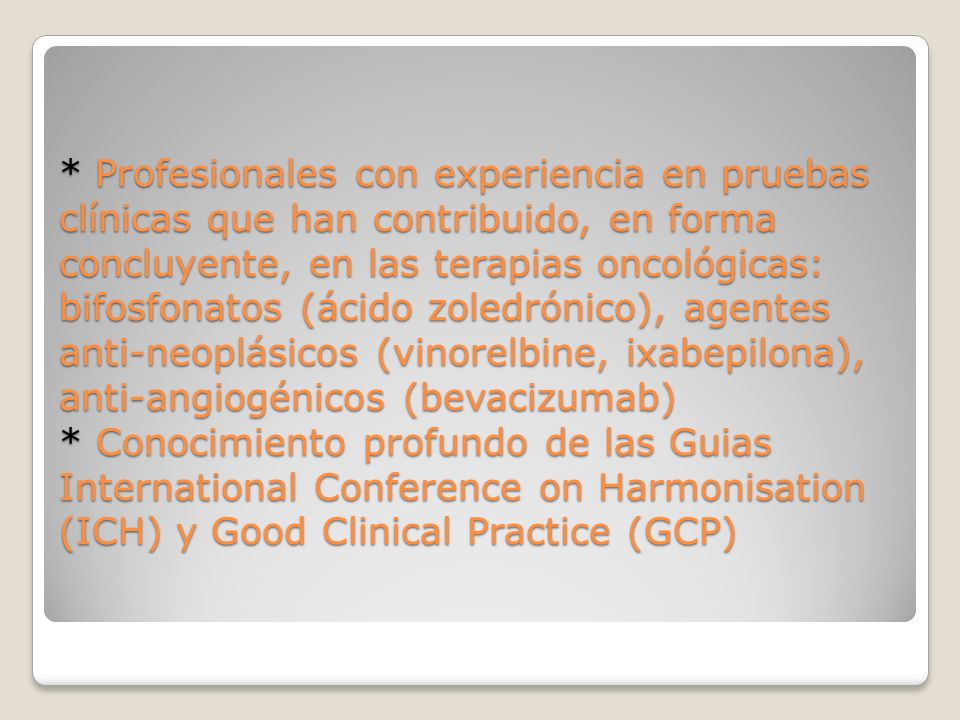 * Profesionales con experiencia en pruebas clínicas que han contribuido, en forma concluyente, en las terapias oncológicas: bifosfonatos (ácido zoledrónico), agentes anti-neoplásicos (vinorelbine, ixabepilona), anti-angiogénicos (bevacizumab)
* Conocimiento profundo de las Guias International Conference on Harmonisation (ICH) y Good Clinical Practice (GCP)